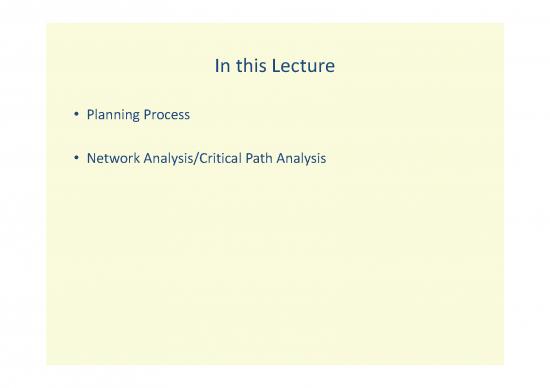 In this Lecture

• Planning Process

• Network Analysis/Critical Path Analysis